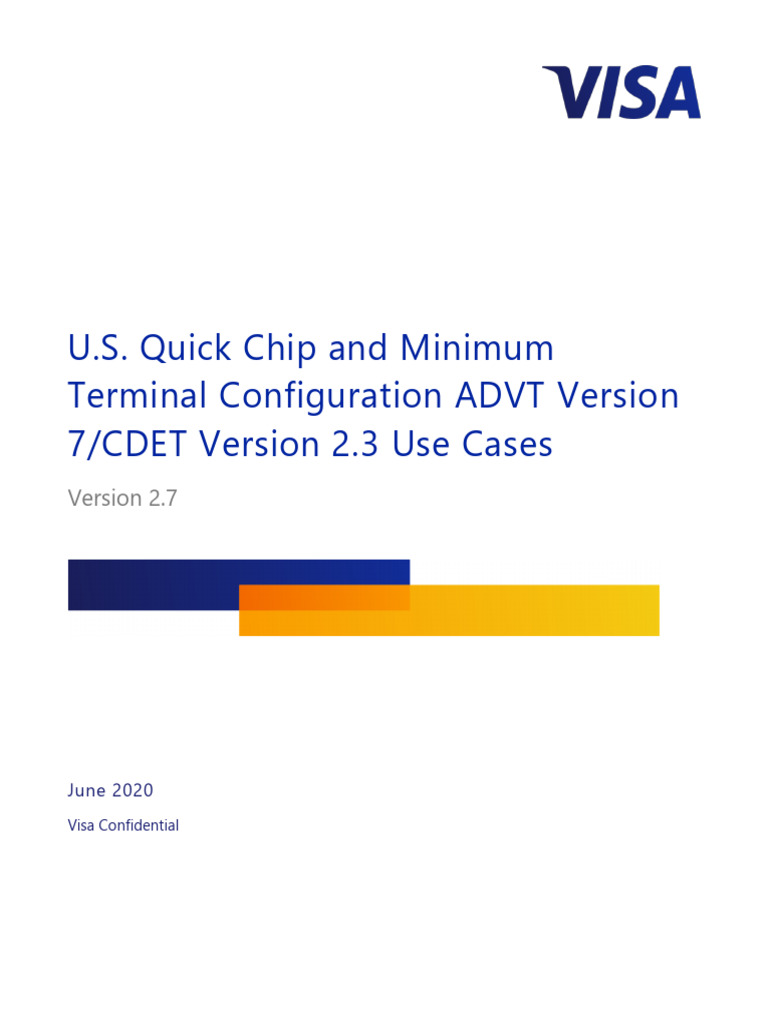 VISA

U.S. Quick Chip and Minimum Terminal Configuration ADVT Version 7/CDET Version 2.3 Use Cases

Version 2.7

June 2020

Visa Confidential